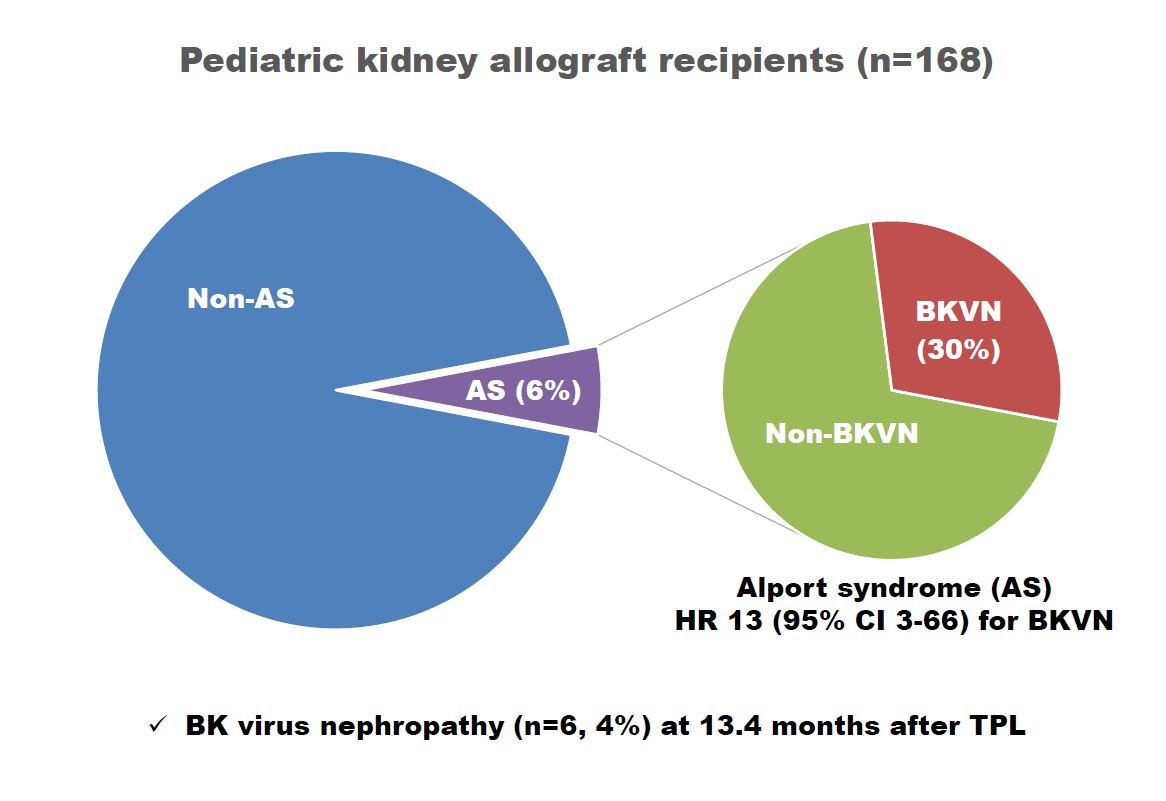 Pediatric kidney allograft recipients (n=168)

Non-AS

AS (6%)

BKVN (30%)

Non-BKVN

Alport syndrome (AS)
HR 13 (95% CI 3-66) for BKVN

✓ BK virus nephropathy (n=6, 4%) at 13.4 months after TPL